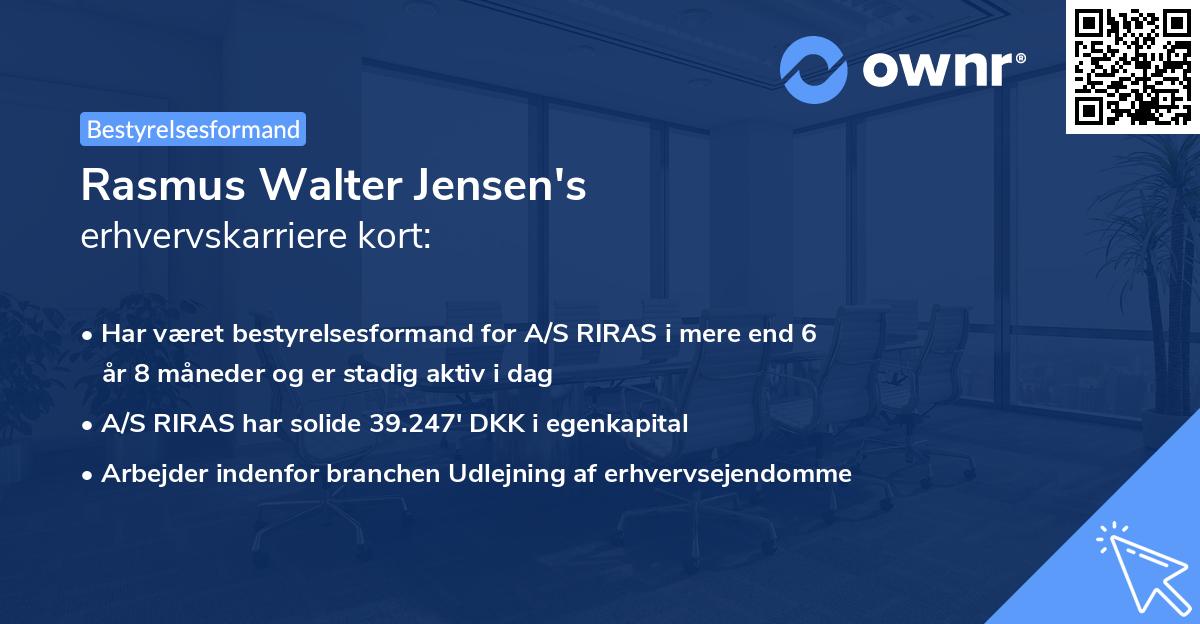 ownr®

Bestyrelsesformand

Rasmus Walter Jensen's
erhvervskarriere kort:

• Har været bestyrelsesformand for A/S RIRAS i mere end 6 år 8 måneder og er stadig aktiv i dag
• A/S RIRAS har solide 39.247' DKK i egenkapital
• Arbejder indenfor branchen Udlejning af erhvervsejendomme